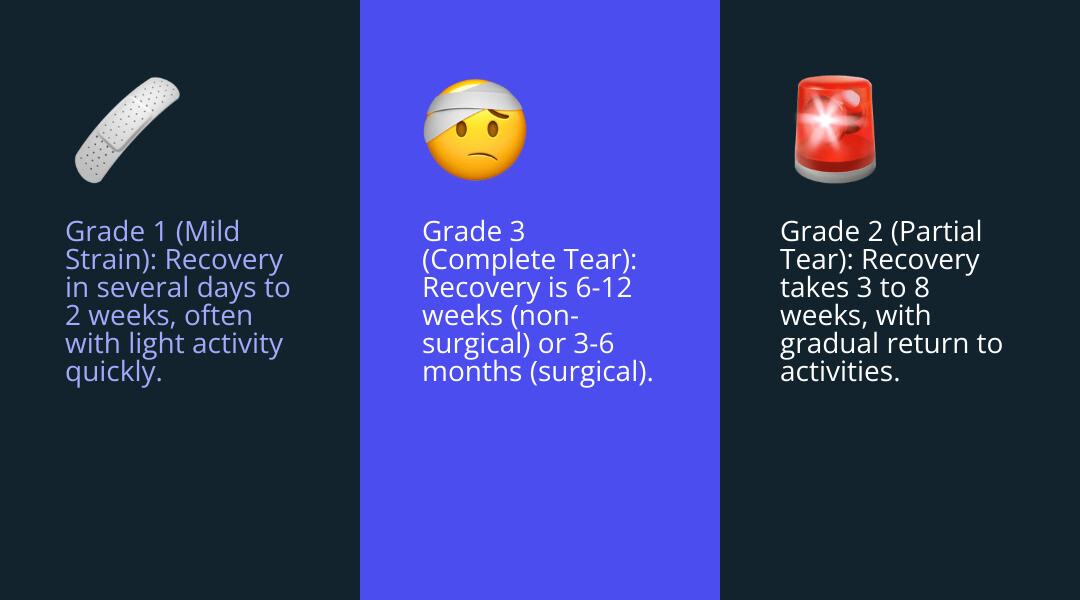 Grade 1 (Mild Strain): Recovery in several days to 2 weeks, often with light activity quickly.

Grade 3 (Complete Tear): Recovery is 6-12 weeks (non-surgical) or 3-6 months (surgical).

Grade 2 (Partial Tear): Recovery takes 3 to 8 weeks, with gradual return to activities.